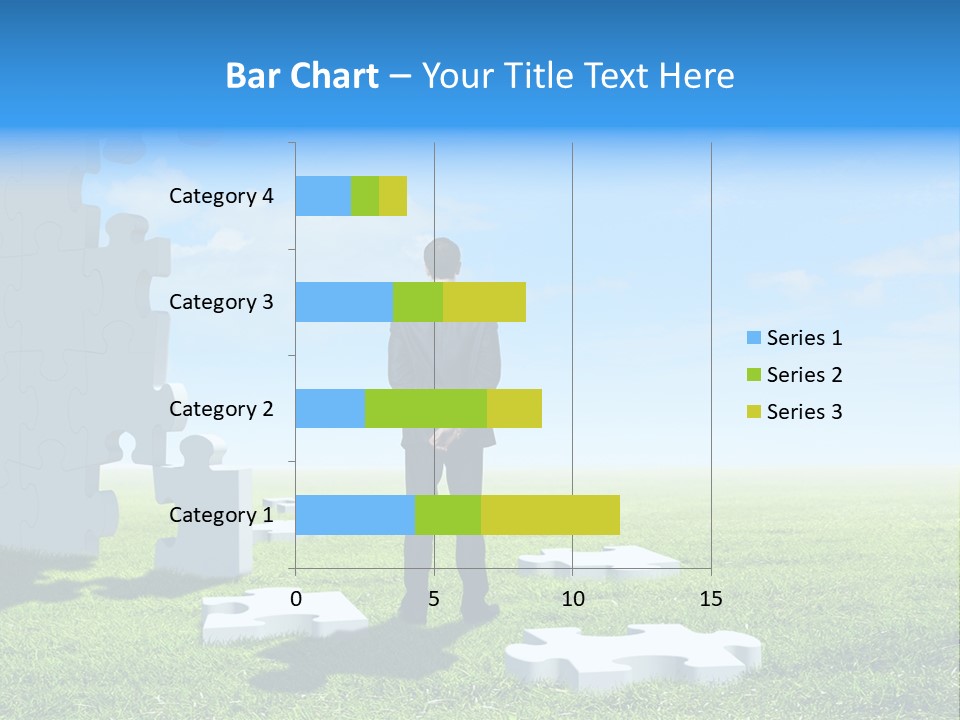 Bar Chart – Your Title Text Here

Category 4
Category 3
Category 2
Category 1

0
5
10
15

Series 1
Series 2
Series 3